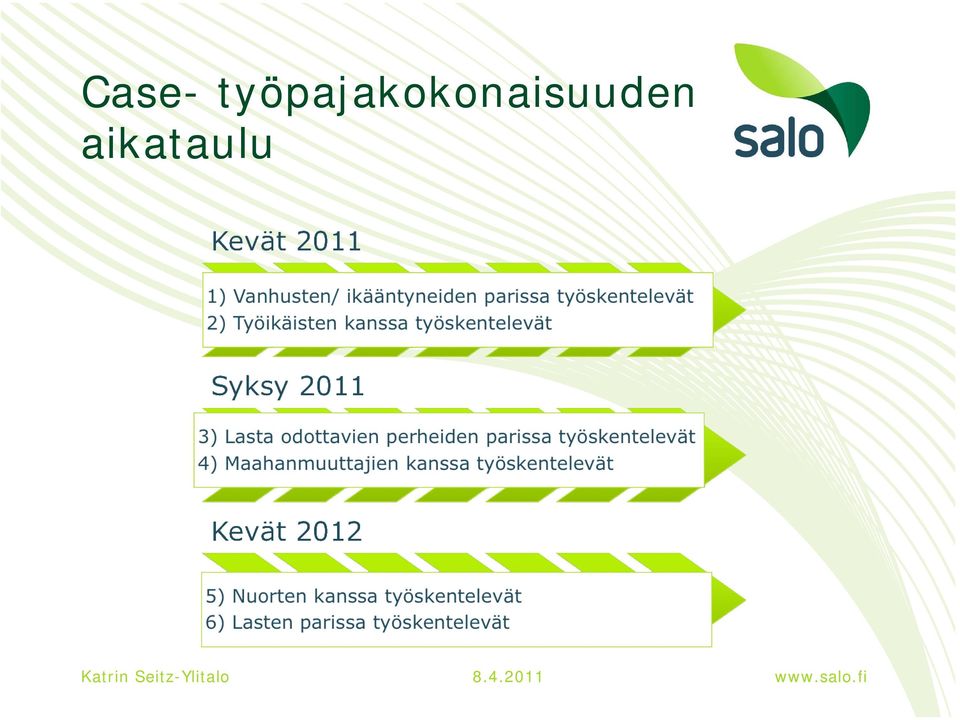 Case- työpajakokonaisuuden aikataulu

salo

Kevät 2011

1) Vanhusten/ ikääntyneiden parissa työskentelevät
2) Työikäisten kanssa työskentelevät

Syksy 2011

3) Lasta odottavien perheiden parissa työskentelevät
4) Maahanmuuttajien kanssa työskentelevät

Kevät 2012

5) Nuorten kanssa työskentelevät
6) Lasten parissa työskentelevät

Katrin Seitz-Ylitalo

8.4.2011

www.salo.fi